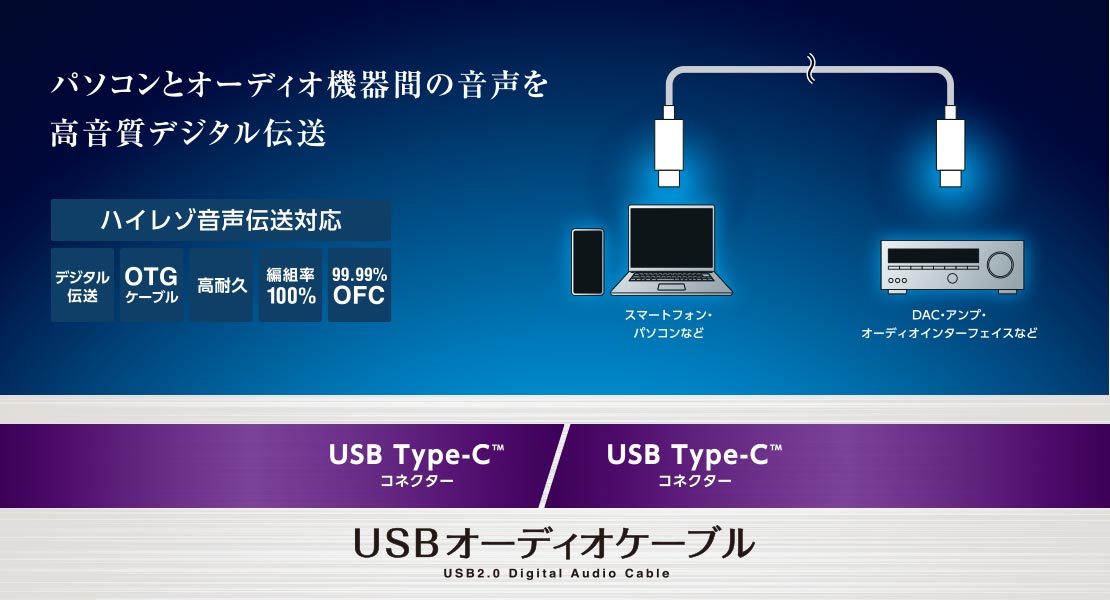 パソコンとオーディオ機器間の音声を
高音質デジタル伝送

ハイレゾ音声伝送対応

デジタル伝送

OTGケーブル

高耐久

編組率100%

99.99% OFC

スマートフォン・パソコンなど

DAC・アンプ・オーディオインターフェイスなど

USB Type-C™ コネクター

USB Type-C™ コネクター

USBオーディオケーブル

USB2.0 Digital Audio Cable